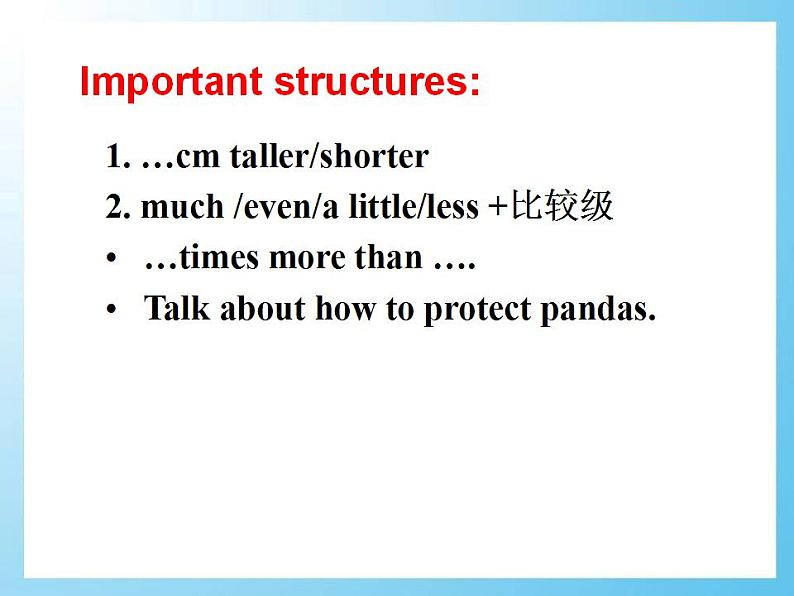 Important structures:

1. …cm taller/shorter
2. much /even/a little/less +比较级
• …times more than ….
• Talk about how to protect pandas.